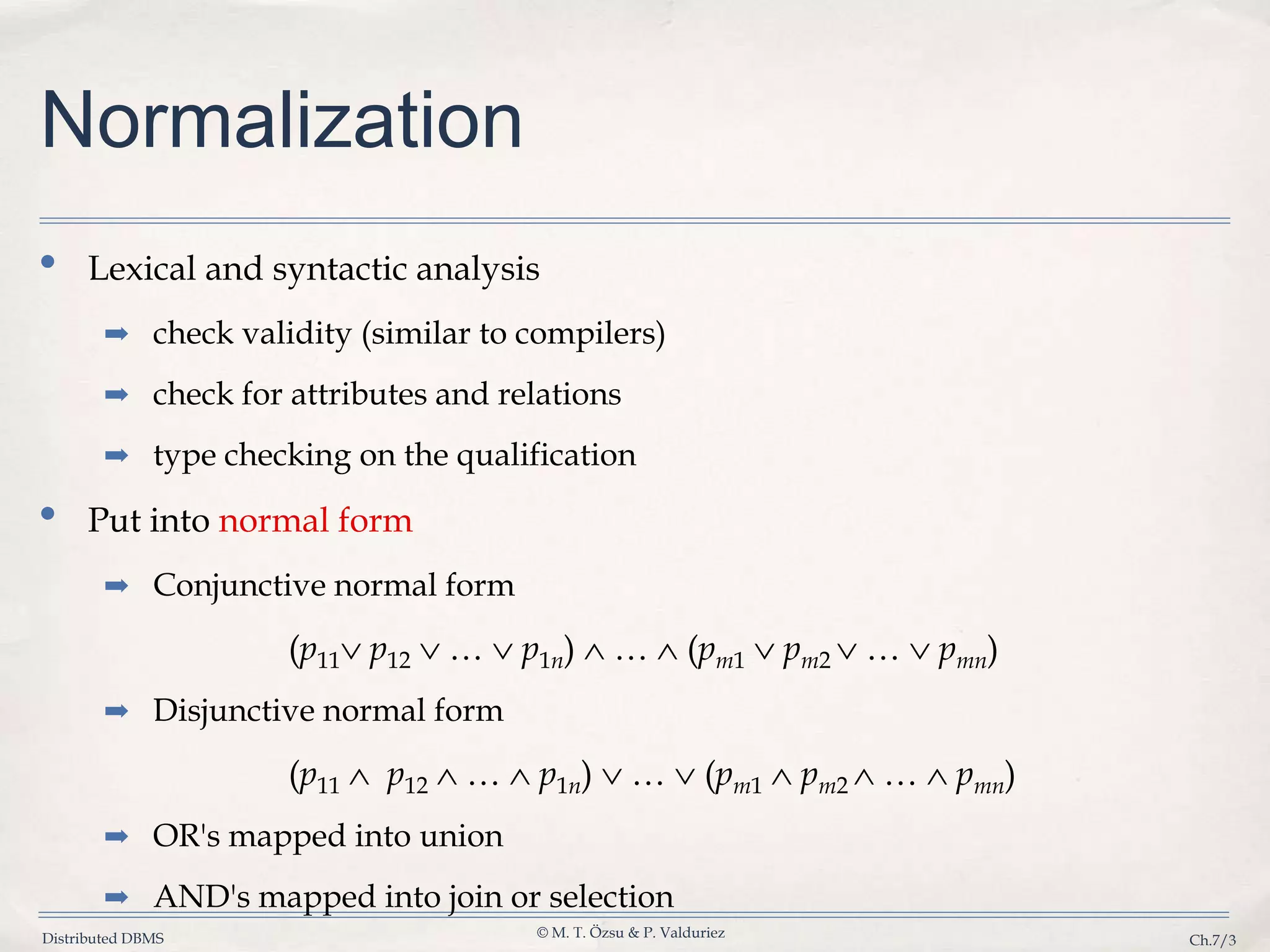 Normalization

• Lexical and syntactic analysis

➡ check validity (similar to compilers)

➡ check for attributes and relations

➡ type checking on the qualification

• Put into normal form

➡ Conjunctive normal form

$(p_{11} \vee p_{12} \vee \ldots \vee p_{1n}) \wedge \ldots \wedge (p_{m1} \vee p_{m2} \vee \ldots \vee p_{mn})$

➡ Disjunctive normal form

$(p_{11} \wedge p_{12} \wedge \ldots \wedge p_{1n}) \vee \ldots \vee (p_{m1} \wedge p_{m2} \wedge \ldots \wedge p_{mn})$

➡ OR's mapped into union

➡ AND's mapped into join or selection

Distributed DBMS

© M. T. Özsu & P. Valduriez

Ch.7/3